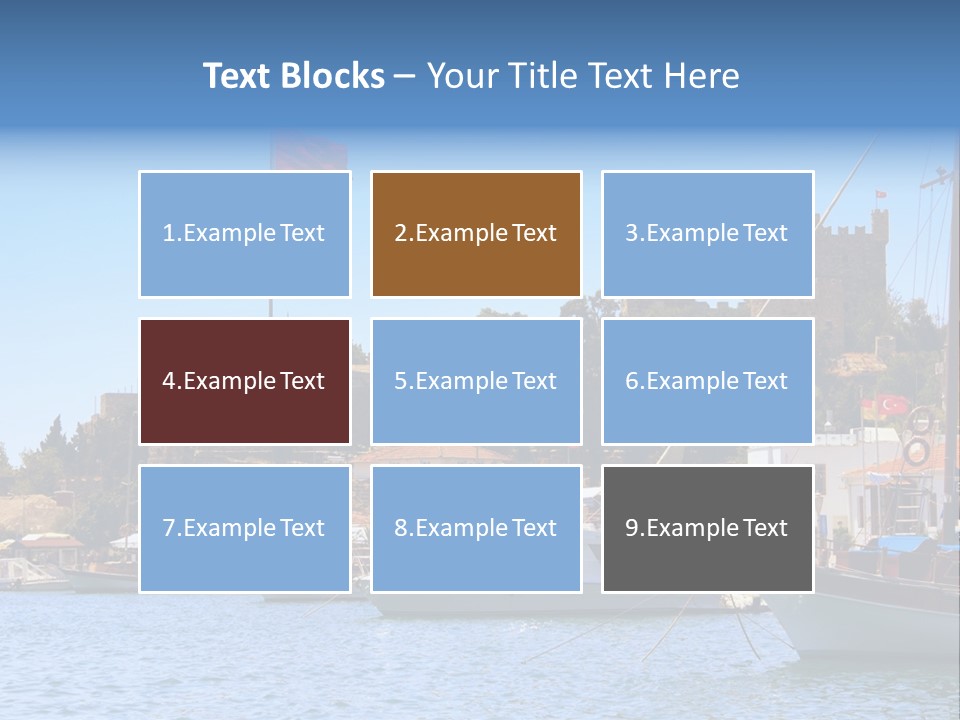 Text Blocks – Your Title Text Here

1.Example Text

2.Example Text

3.Example Text

4.Example Text

5.Example Text

6.Example Text

7.Example Text

8.Example Text

9.Example Text